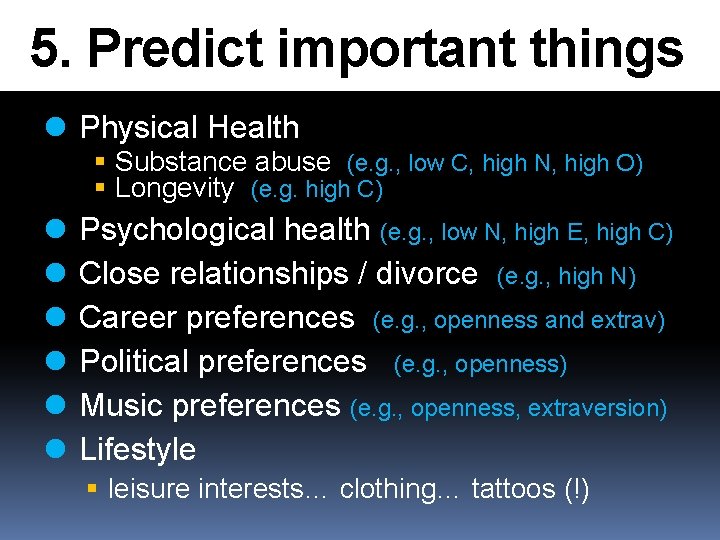 5. Predict important things

Physical Health
Substance abuse (e.g., low C, high N, high O)
Longevity (e.g. high C)
Psychological health (e.g., low N, high E, high C)
Close relationships / divorce (e.g., high N)
Career preferences (e.g., openness and extrav)
Political preferences (e.g., openness)
Music preferences (e.g., openness, extraversion)
Lifestyle
leisure interests… clothing… tattoos (!)